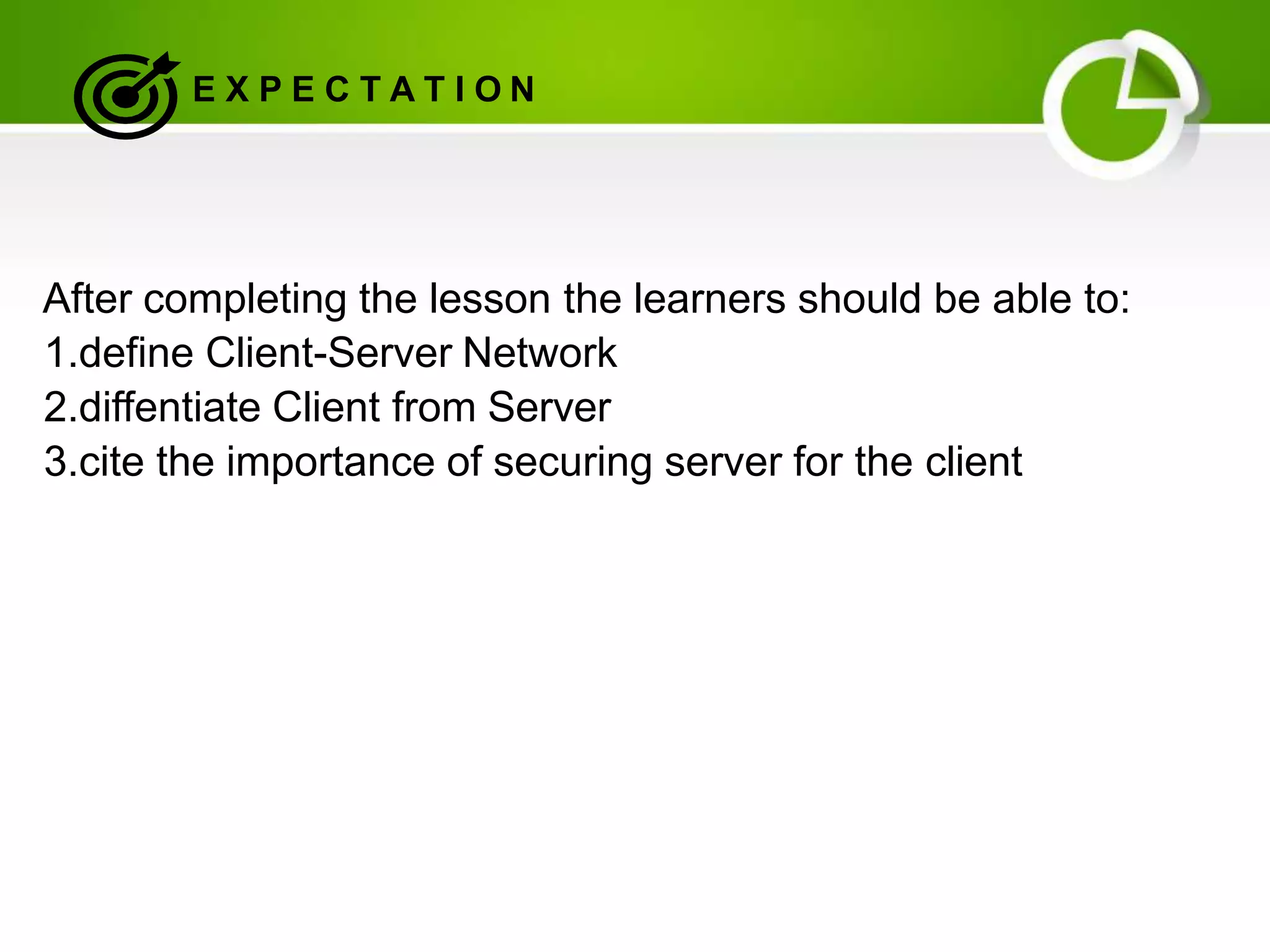 EXPECTATION

After completing the lesson the learners should be able to:
1.define Client-Server Network
2.diffentiate Client from Server
3.cite the importance of securing server for the client